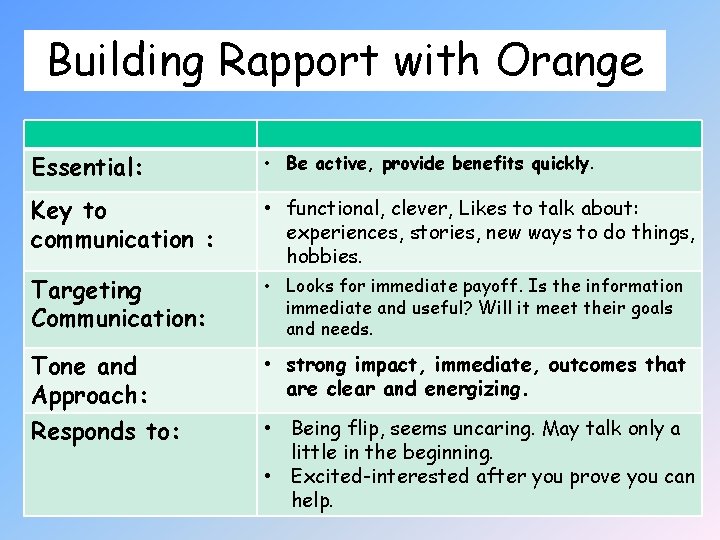 Building Rapport with Orange

| | |
|---|---|
| Essential: | • Be active, provide benefits quickly. |
| Key to communication : | • functional, clever, Likes to talk about: experiences, stories, new ways to do things, hobbies. |
| Targeting Communication: | • Looks for immediate payoff. Is the information immediate and useful? Will it meet their goals and needs. |
| Tone and Approach: | • strong impact, immediate, outcomes that are clear and energizing. |
| Responds to: | • Being flip, seems uncaring. May talk only a little in the beginning. • Excited-interested after you prove you can help. |